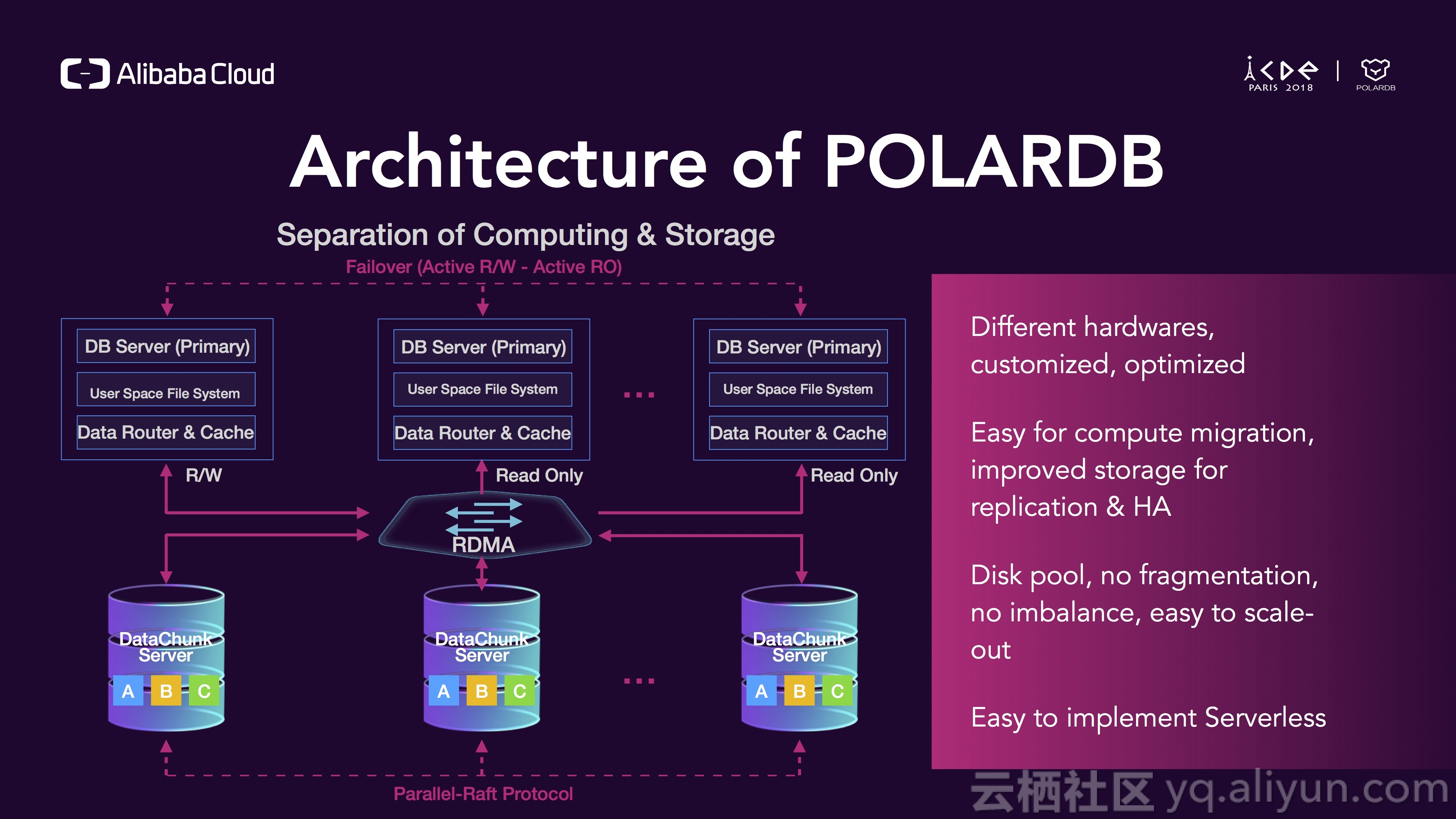 Alibaba Cloud

ICDE PARIS 2018 | POLARDB

Architecture of POLARDB

Separation of Computing & Storage

Failover (Active R/W - Active RO)

DB Server (Primary)
User Space File System
Data Router & Cache

DB Server (Primary)
User Space File System
Data Router & Cache

...

DB Server (Primary)
User Space File System
Data Router & Cache

R/W

Read Only

Read Only

RDMA

DataChunk Server
A B C

DataChunk Server
A B C

...

DataChunk Server
A B C

Parallel-Raft Protocol

Different hardwares, customized, optimized

Easy for compute migration, improved storage for replication & HA

Disk pool, no fragmentation, no imbalance, easy to scale-out

Easy to implement Serverless

云栖社区 yq.aliyun.com